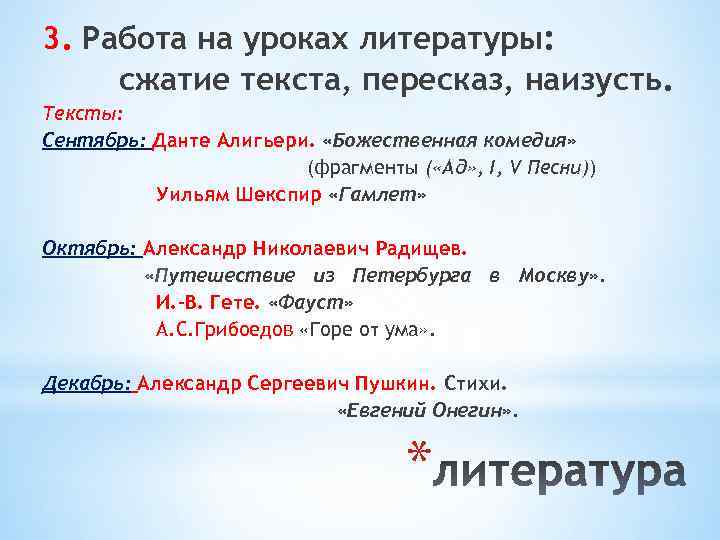 3. Работа на уроках литературы: сжатие текста, пересказ, наизусть.

Тексты:
Сентябрь: Данте Алигьери. «Божественная комедия» (фрагменты («Ад», I, V Песни))
Уильям Шекспир «Гамлет»

Октябрь: Александр Николаевич Радищев. «Путешествие из Петербурга в Москву».
И.-В. Гете. «Фауст»
А.С.Грибоедов «Горе от ума».

Декабрь: Александр Сергеевич Пушкин. Стихи. «Евгений Онегин».

*литература